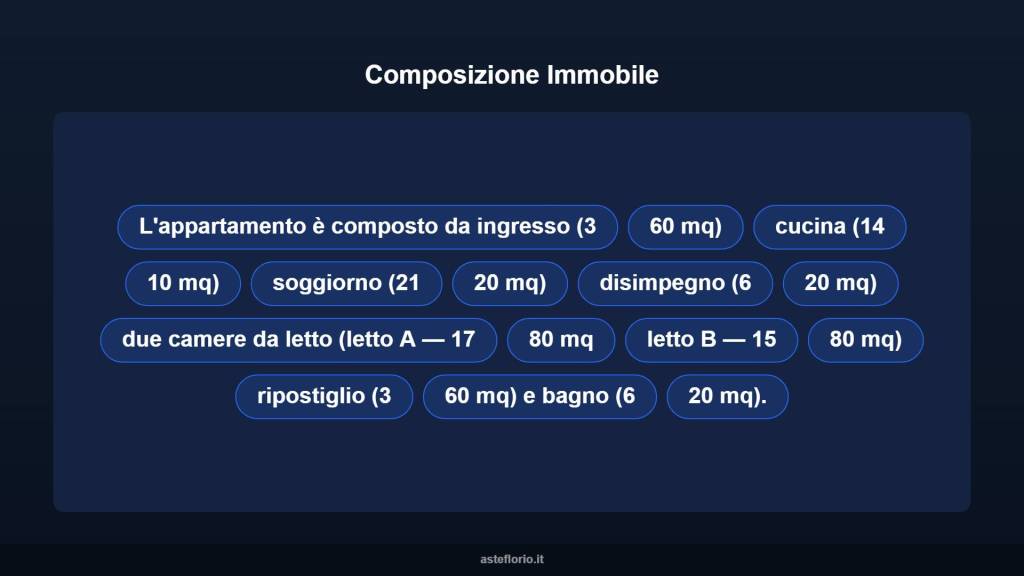 Composizione Immobile

L'appartamento è composto da ingresso (3

60 mq)

cucina (14

10 mq)

soggiorno (21

20 mq)

disimpegno (6

20 mq)

due camere da letto (letto A — 17

80 mq

letto B — 15

80 mq)

ripostiglio (3

60 mq) e bagno (6

20 mq).

asteflorio.it